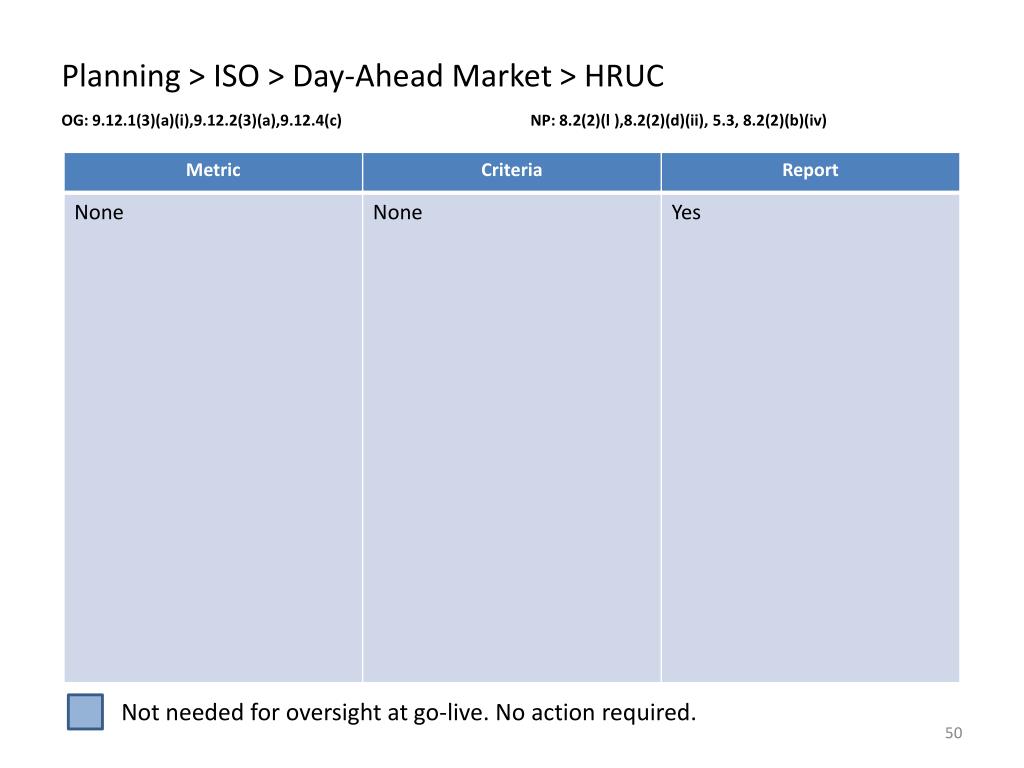 Planning > ISO > Day-Ahead Market > HRUC

OG: 9.12.1(3)(a)(i),9.12.2(3)(a),9.12.4(c)

NP: 8.2(2)(l ),8.2(2)(d)(ii), 5.3, 8.2(2)(b)(iv)

| Metric | Criteria | Report |
|---|---|---|
| None | None | Yes |

Not needed for oversight at go-live. No action required.

50